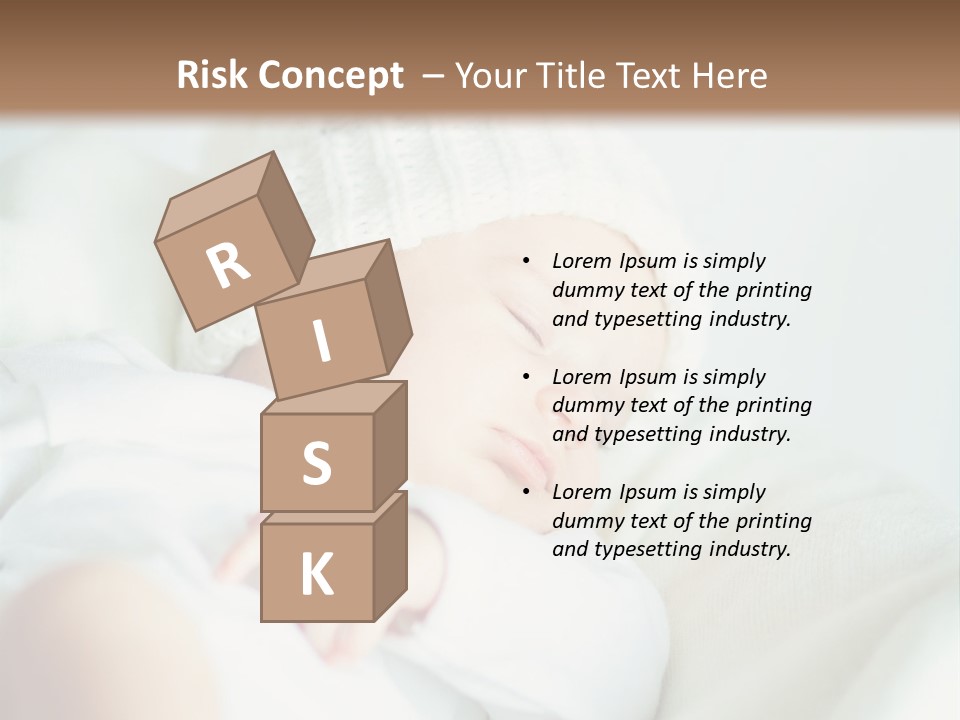 Risk Concept – Your Title Text Here

R
I
S
K

• Lorem Ipsum is simply dummy text of the printing and typesetting industry.

• Lorem Ipsum is simply dummy text of the printing and typesetting industry.

• Lorem Ipsum is simply dummy text of the printing and typesetting industry.